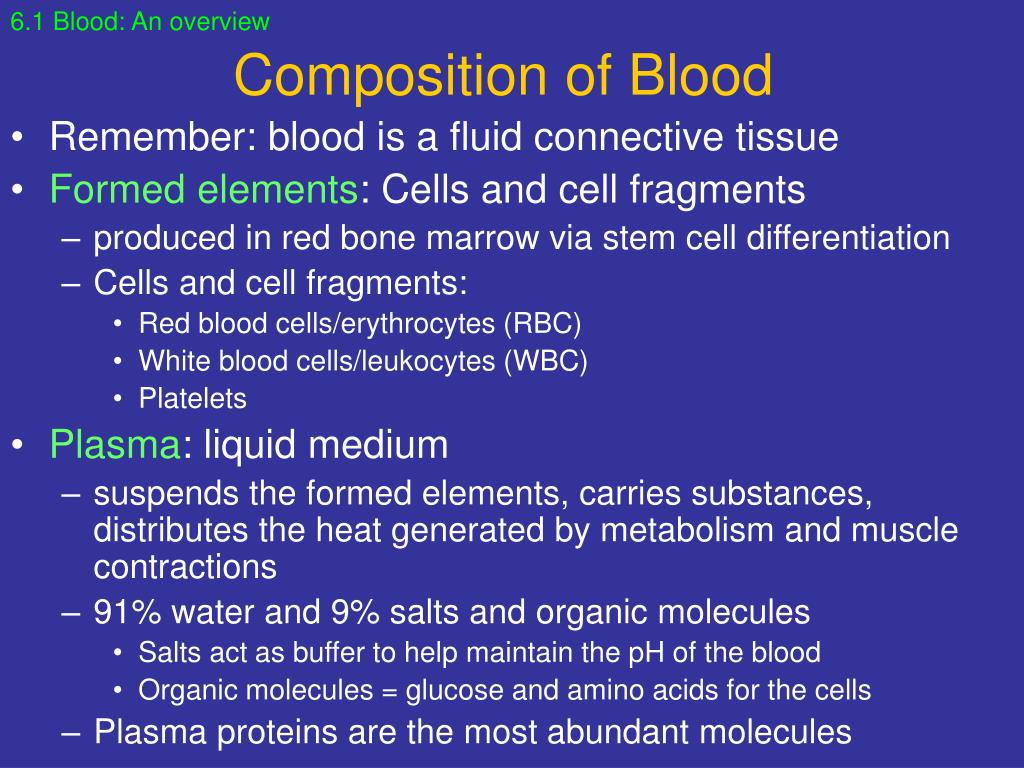 6.1 Blood: An overview

Composition of Blood

• Remember: blood is a fluid connective tissue
• Formed elements: Cells and cell fragments
– produced in red bone marrow via stem cell differentiation
– Cells and cell fragments:
• Red blood cells/erythrocytes (RBC)
• White blood cells/leukocytes (WBC)
• Platelets
• Plasma: liquid medium
– suspends the formed elements, carries substances, distributes the heat generated by metabolism and muscle contractions
– 91% water and 9% salts and organic molecules
• Salts act as buffer to help maintain the pH of the blood
• Organic molecules = glucose and amino acids for the cells
– Plasma proteins are the most abundant molecules